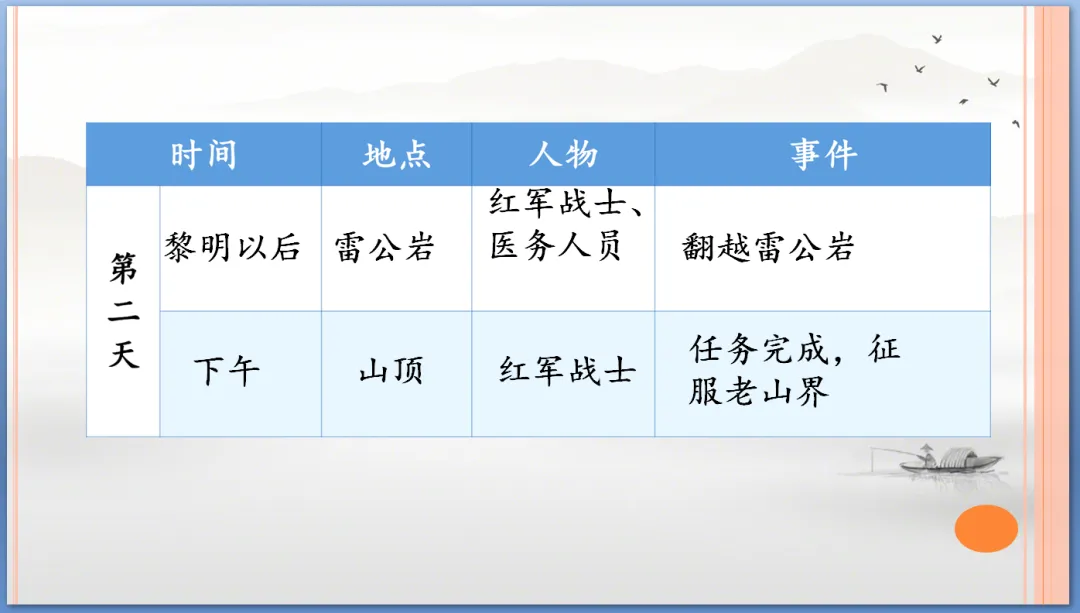 | 时间 | | 地点 | 人物 | 事件 |
|---|---|---|---|---|
| 第二天 | 黎明以后 | 雷公岩 | 红军战士、医务人员 | 翻越雷公岩 |
| | 下午 | 山顶 | 红军战士 | 任务完成，征服老山界 |